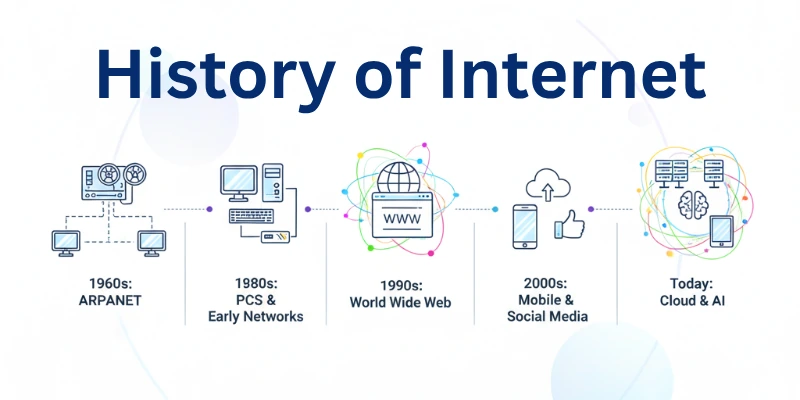 History of Internet

WWW

1960s:
ARPANET

1980s:
PCS &
Early Networks

1990s:
World Wide Web

2000s:
Mobile &
Social Media

Today:
Cloud & AI